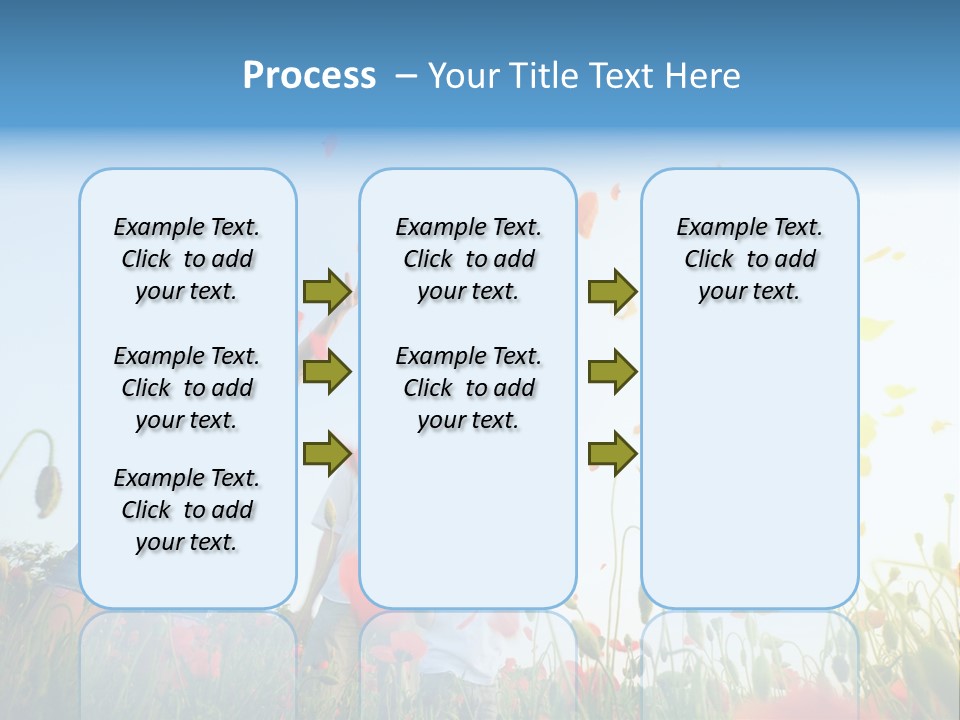 Process – Your Title Text Here

Example Text. Click to add your text.

Example Text. Click to add your text.

Example Text. Click to add your text.

Example Text. Click to add your text.

Example Text. Click to add your text.

Example Text. Click to add your text.